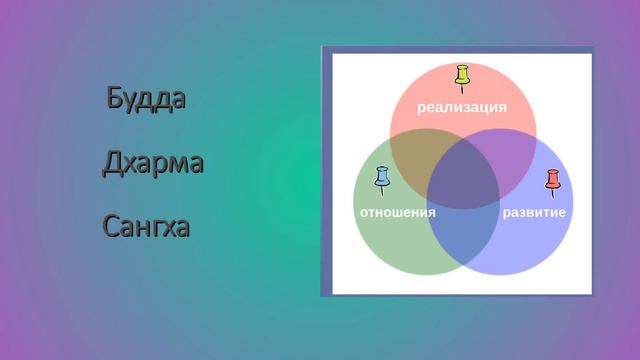 Будда

Дхарма

Сангха

реализация

отношения

развитие